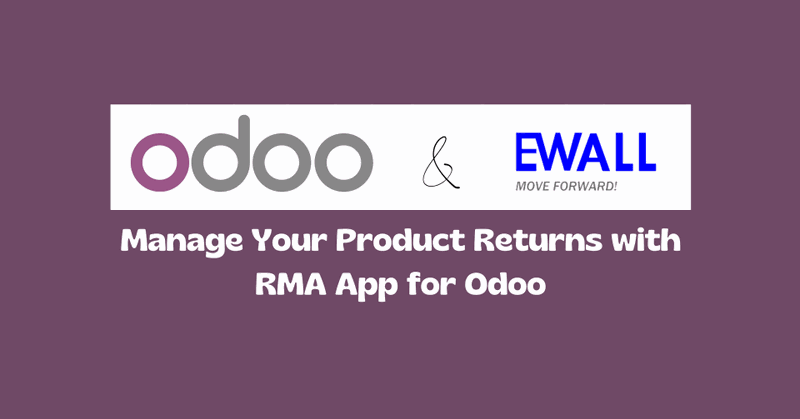 odoo & EWALL
MOVE FORWARD!

Manage Your Product Returns with RMA App for Odoo